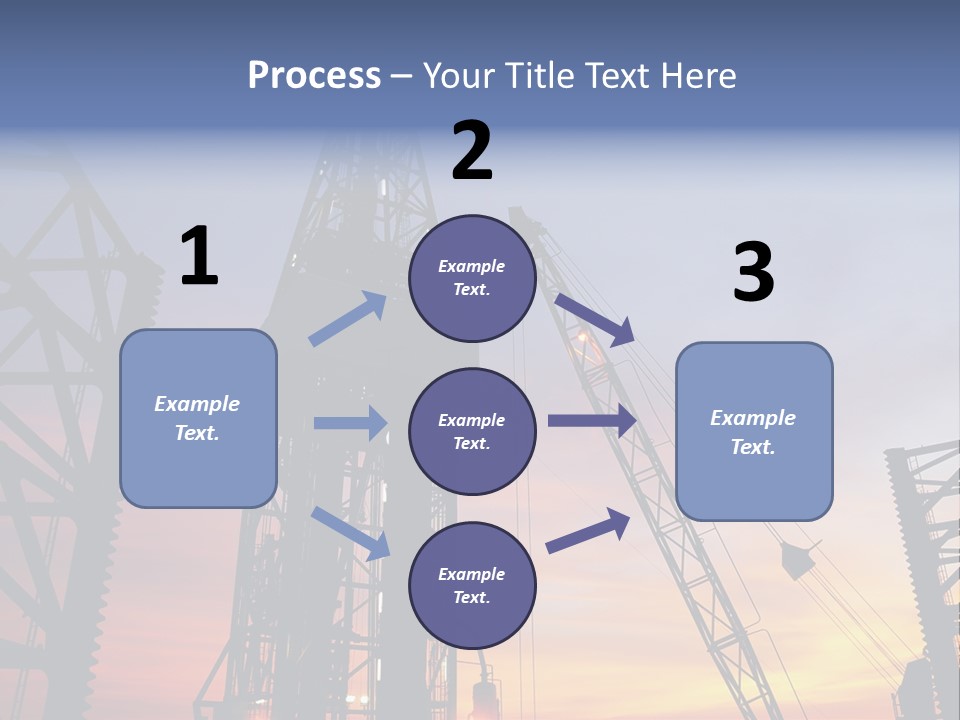 Process – Your Title Text Here

1

Example Text.

2

Example Text.

Example Text.

Example Text.

3

Example Text.